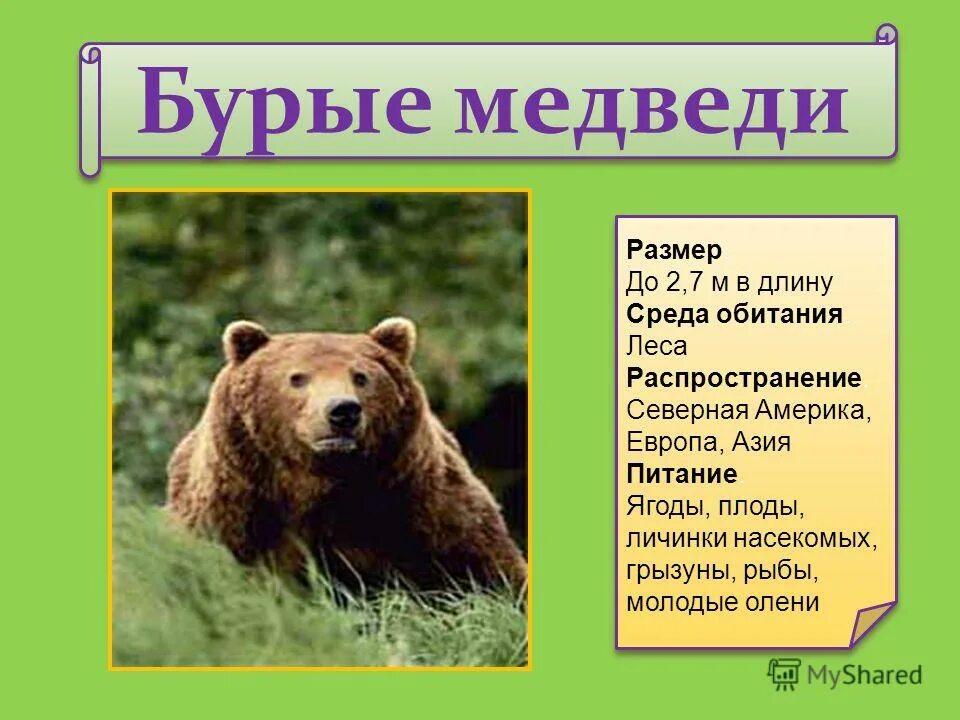 Бурые медведи

Размер
До 2,7 м в длину
Среда обитания
Леса
Распространение
Северная Америка, Европа, Азия
Питание
Ягоды, плоды, личинки насекомых, грызуны, рыбы, молодые олени

MyShared